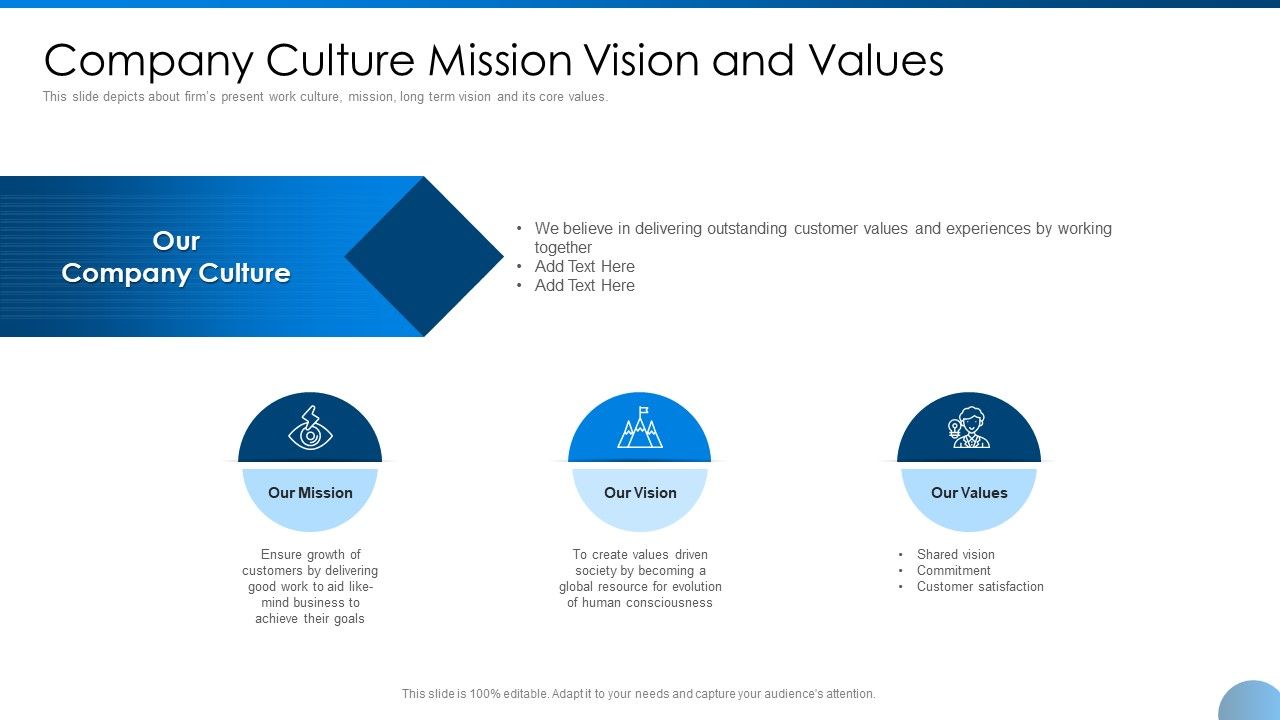 Company Culture Mission Vision and Values

This slide depicts about firm's present work culture, mission, long term vision and its core values.

Our Company Culture

• We believe in delivering outstanding customer values and experiences by working together
• Add Text Here
• Add Text Here

Our Mission

Ensure growth of customers by delivering good work to aid like-mind business to achieve their goals

Our Vision

To create values driven society by becoming a global resource for evolution of human consciousness

Our Values

• Shared vision
• Commitment
• Customer satisfaction

This slide is 100% editable. Adapt it to your needs and capture your audience's attention.